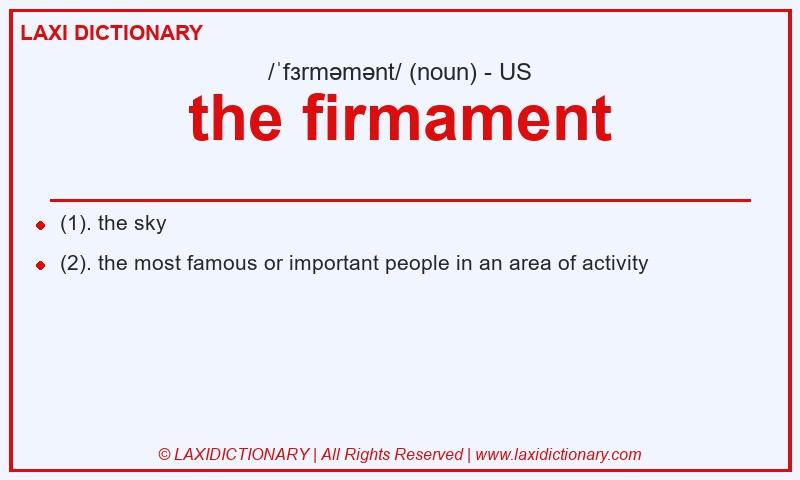 LAXI DICTIONARY

/ˈfɜrməmənt/ (noun) - US

the firmament

- (1). the sky
- (2). the most famous or important people in an area of activity

© LAXIDICTIONARY | All Rights Reserved | www.laxidictionary.com